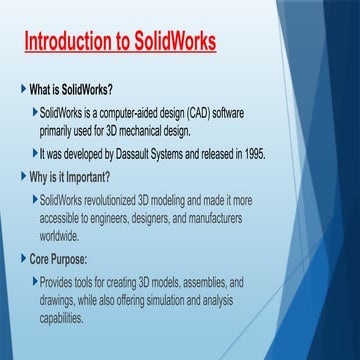 Introduction to SolidWorks

What is SolidWorks?

SolidWorks is a computer-aided design (CAD) software primarily used for 3D mechanical design.

It was developed by Dassault Systems and released in 1995.

Why is it Important?

SolidWorks revolutionized 3D modeling and made it more accessible to engineers, designers, and manufacturers worldwide.

Core Purpose:

Provides tools for creating 3D models, assemblies, and drawings, while also offering simulation and analysis capabilities.